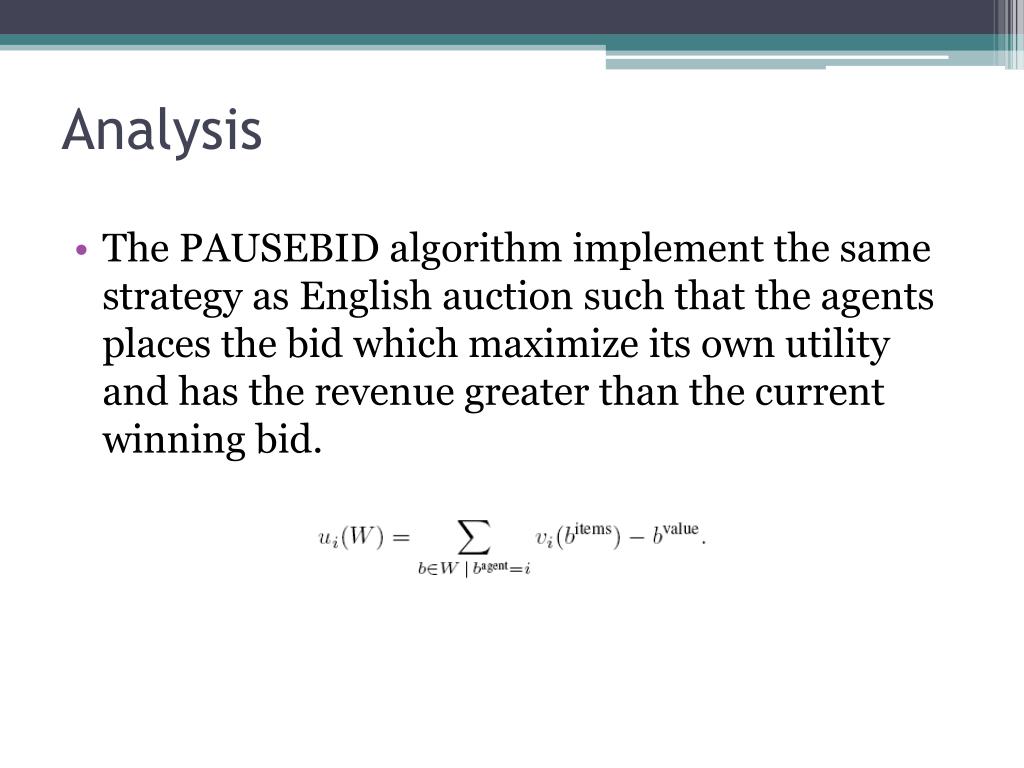 Analysis

• The PAUSEBID algorithm implement the same strategy as English auction such that the agents places the bid which maximize its own utility and has the revenue greater than the current winning bid.

$u_i(W) = \sum_{b \in W \mid b^{\text{agent}} = i} v_i(b^{\text{items}}) - b^{\text{value}}.$